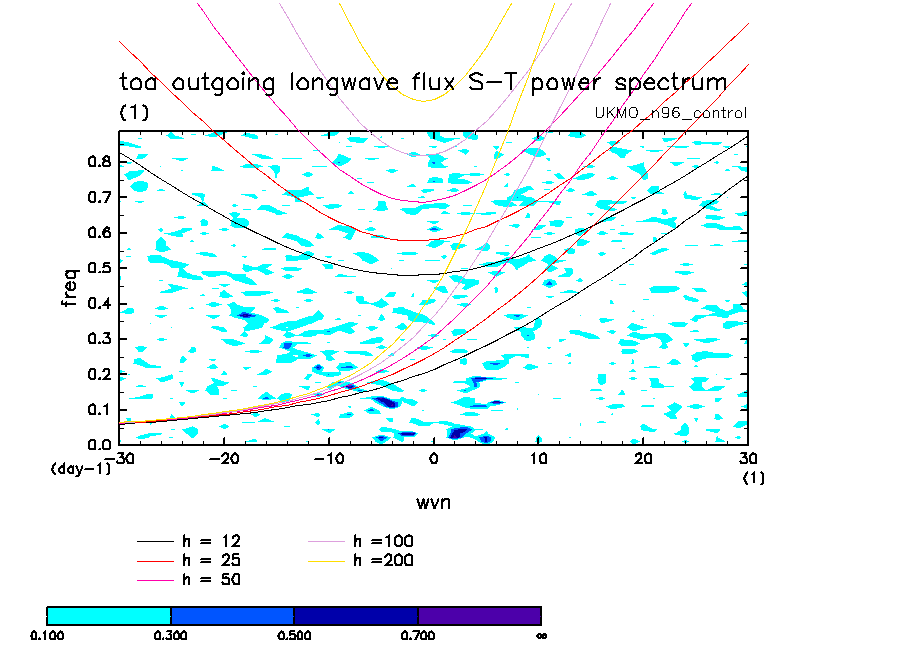 toa outgoing longwave flux S-T power spectrum
(1)
UKMO_n96_control

freq
0.8
0.7
0.6
0.5
0.4
0.3
0.2
0.1
0.0
(day-1)
-30
-20
-10
0
10
20
30
(1)
wvn

h = 12
h = 25
h = 50
h =100
h =200

0.100
0.300
0.500
0.700
∞